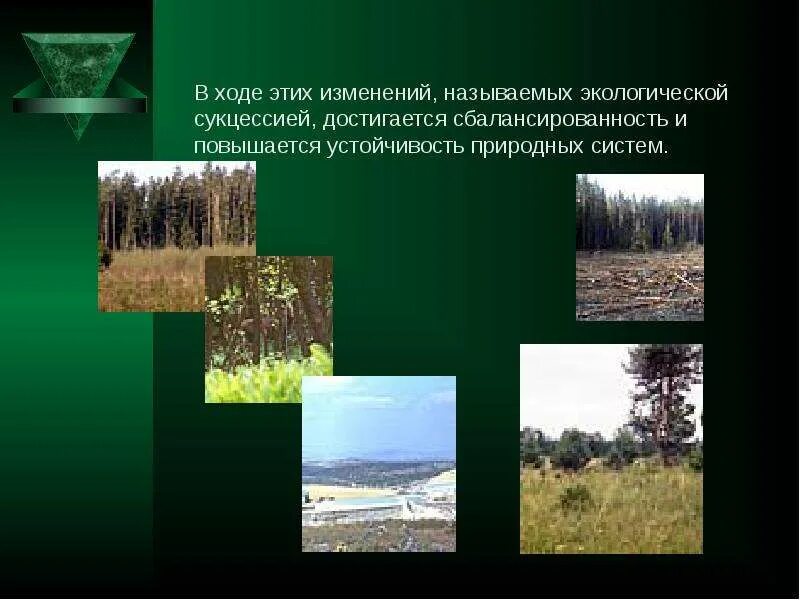 В ходе этих изменений, называемых экологической сукцессией, достигается сбалансированность и повышается устойчивость природных систем.